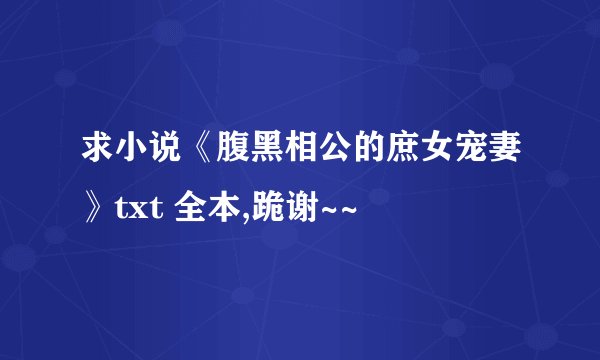 求小说《腹黑相公的庶女宠妻》txt 全本,跪谢~~